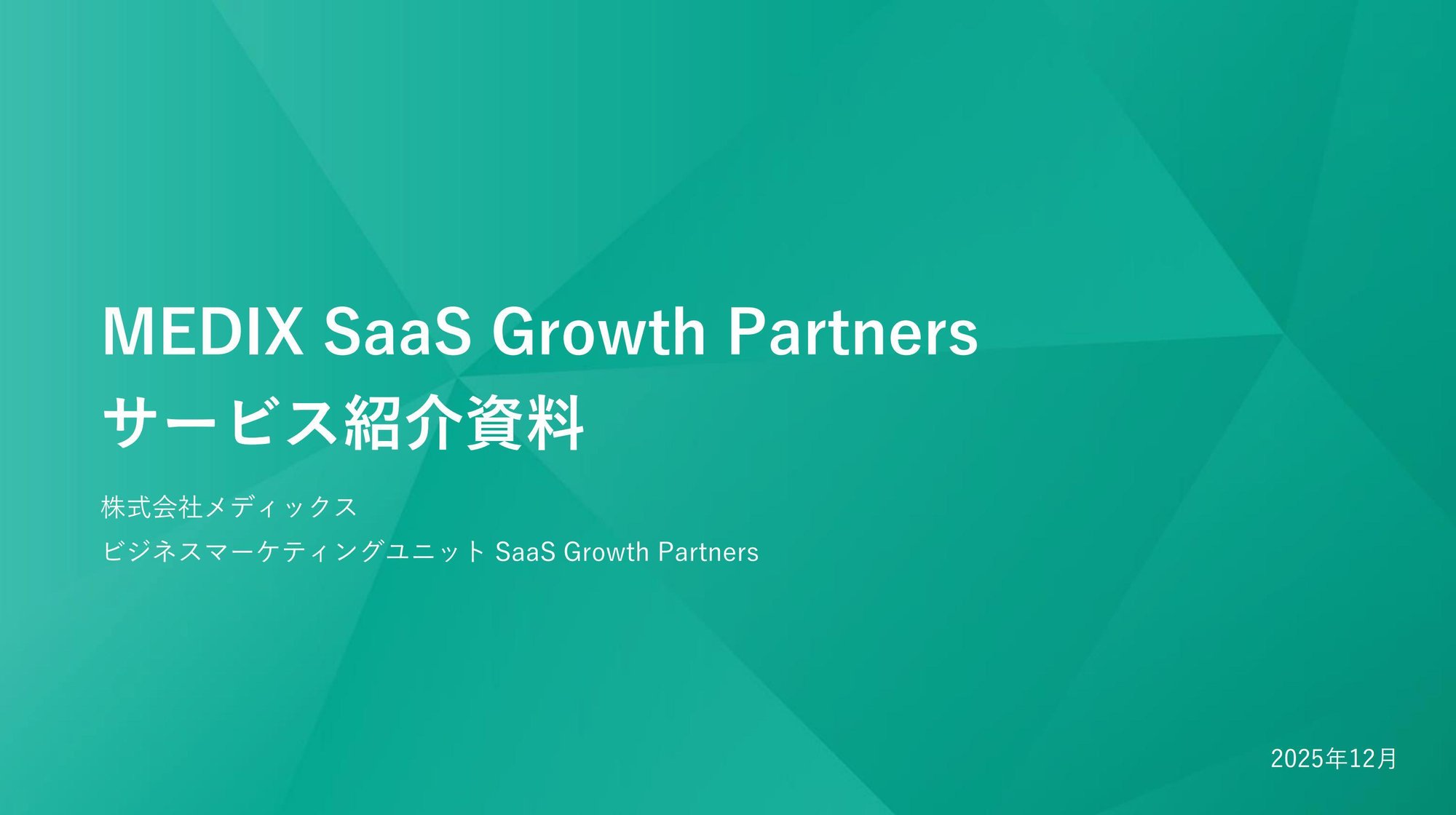 MEDIX SaaS Growth Partners
サービス紹介資料

株式会社メディックス
ビジネスマーケティングユニット SaaS Growth Partners

2025年12月